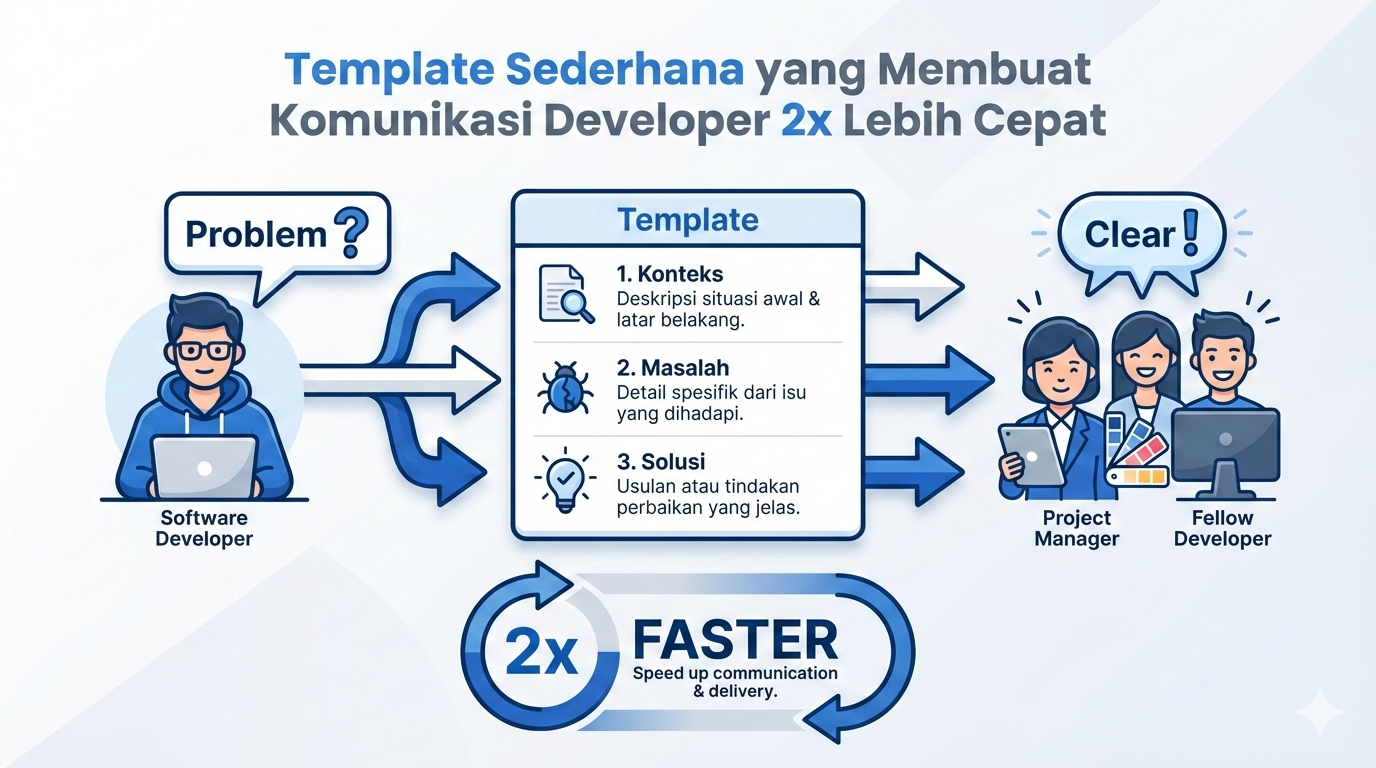 Template Sederhana yang Membuat Komunikasi Developer 2x Lebih Cepat

Problem ?

Software Developer

Template

1. Konteks
Deskripsi situasi awal & latar belakang.

2. Masalah
Detail spesifik dari isu yang dihadapi.

3. Solusi
Usulan atau tindakan perbaikan yang jelas.

Clear !

Project Manager

Fellow Developer

2x FASTER
Speed up communication & delivery.